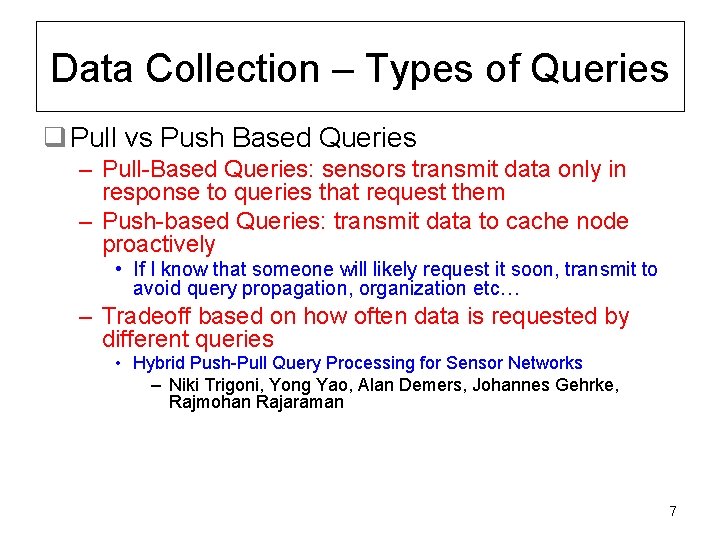 Data Collection – Types of Queries

❑ Pull vs Push Based Queries

– Pull-Based Queries: sensors transmit data only in response to queries that request them

– Push-based Queries: transmit data to cache node proactively

• If I know that someone will likely request it soon, transmit to avoid query propagation, organization etc…

– Tradeoff based on how often data is requested by different queries

• Hybrid Push-Pull Query Processing for Sensor Networks

– Niki Trigoni, Yong Yao, Alan Demers, Johannes Gehrke, Rajmohan Rajaraman

7